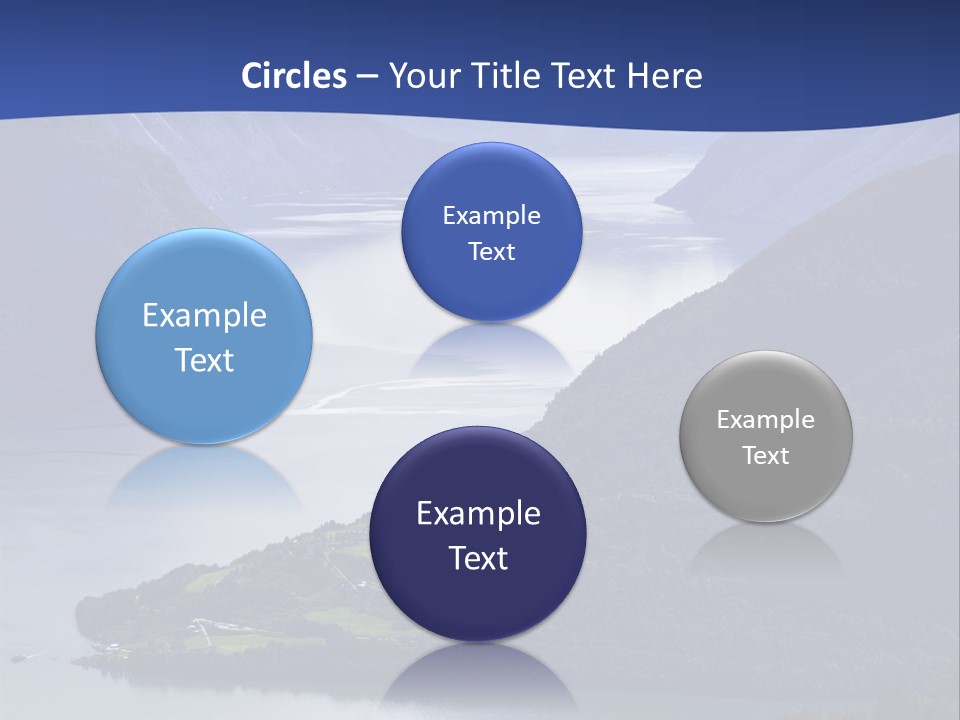 Circles – Your Title Text Here

Example Text

Example Text

Example Text

Example Text